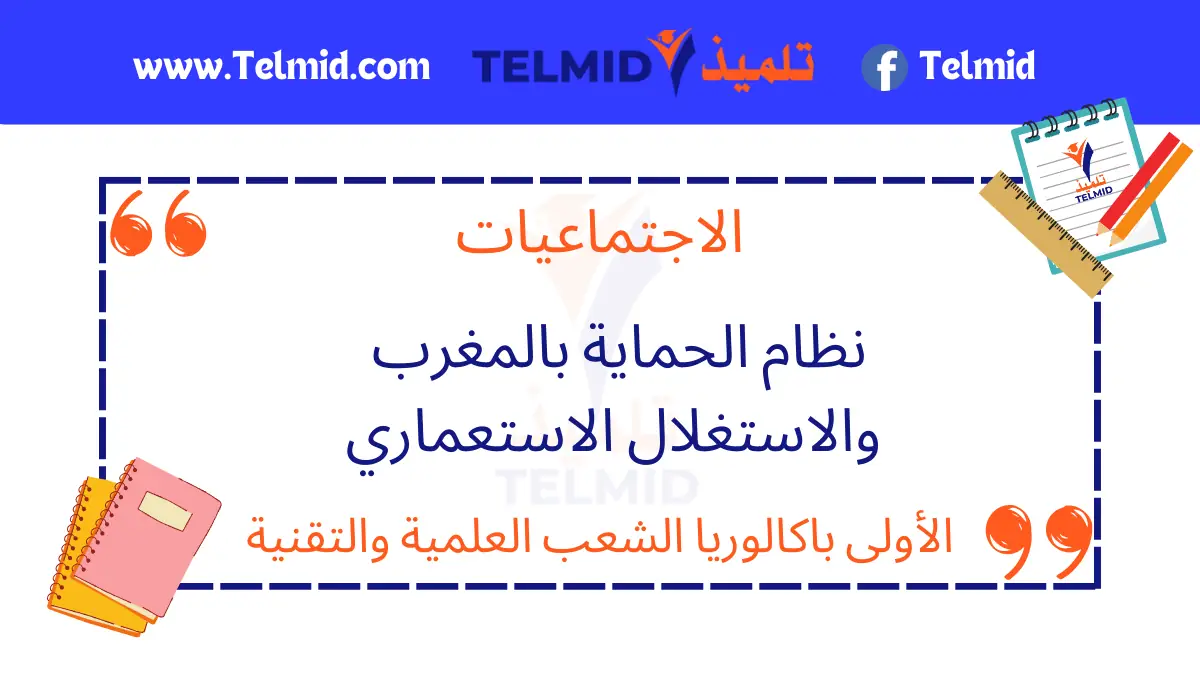 www.Telmid.com TELMID تلميذ Telmid

تلميذ TELMID

الاجتماعيات

نظام الحماية بالمغرب والاستغلال الاستعماري

TELMID

الأولى باكالوريا الشعب العلمية والتقنية